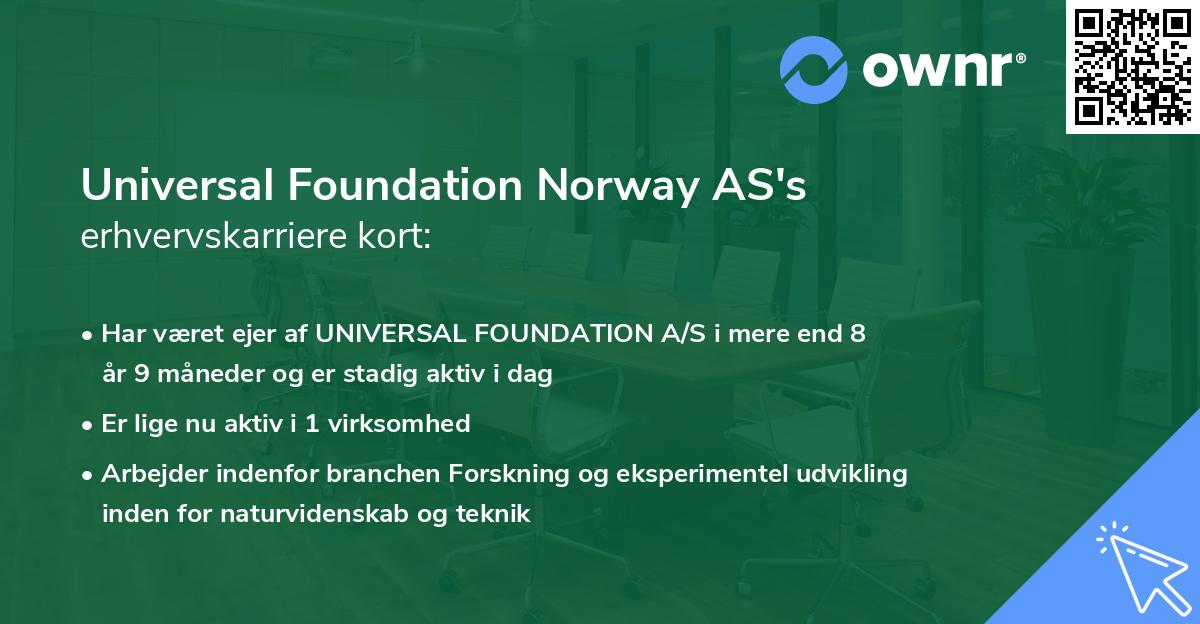 ownr®

Universal Foundation Norway AS's erhvervskarriere kort:

• Har været ejer af UNIVERSAL FOUNDATION A/S i mere end 8 år 9 måneder og er stadig aktiv i dag

• Er lige nu aktiv i 1 virksomhed

• Arbejder indenfor branchen Forskning og eksperimentel udvikling inden for naturvidenskab og teknik